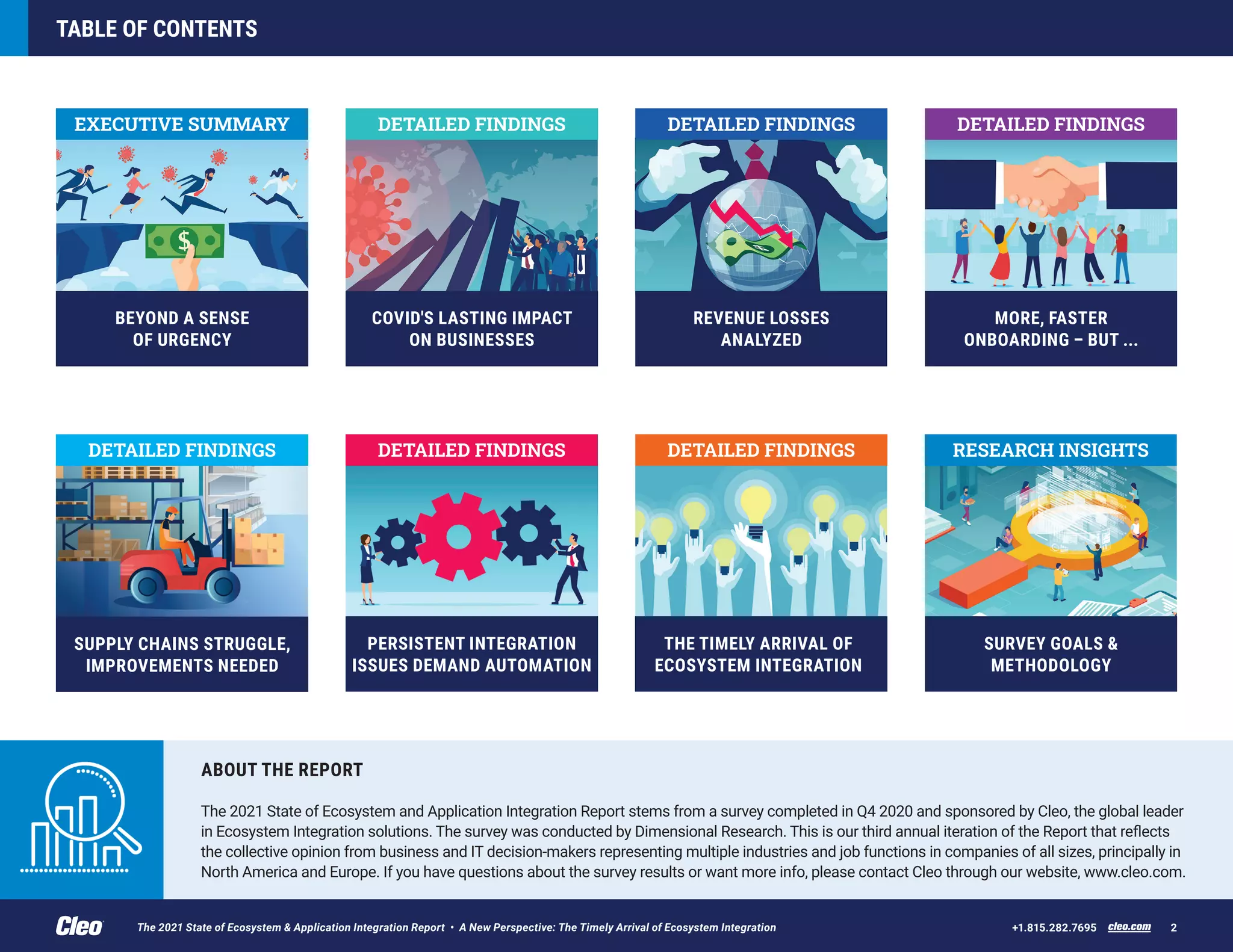 TABLE OF CONTENTS

EXECUTIVE SUMMARY

BEYOND A SENSE OF URGENCY

DETAILED FINDINGS

COVID'S LASTING IMPACT ON BUSINESSES

DETAILED FINDINGS

REVENUE LOSSES ANALYZED

DETAILED FINDINGS

MORE, FASTER ONBOARDING – BUT ...

DETAILED FINDINGS

SUPPLY CHAINS STRUGGLE, IMPROVEMENTS NEEDED

DETAILED FINDINGS

PERSISTENT INTEGRATION ISSUES DEMAND AUTOMATION

DETAILED FINDINGS

THE TIMELY ARRIVAL OF ECOSYSTEM INTEGRATION

RESEARCH INSIGHTS

SURVEY GOALS & METHODOLOGY

ABOUT THE REPORT

The 2021 State of Ecosystem and Application Integration Report stems from a survey completed in Q4 2020 and sponsored by Cleo, the global leader in Ecosystem Integration solutions. The survey was conducted by Dimensional Research. This is our third annual iteration of the Report that reflects the collective opinion from business and IT decision-makers representing multiple industries and job functions in companies of all sizes, principally in North America and Europe. If you have questions about the survey results or want more info, please contact Cleo through our website, www.cleo.com.

Cleo The 2021 State of Ecosystem & Application Integration Report • A New Perspective: The Timely Arrival of Ecosystem Integration +1.815.282.7695 cleo.com 2